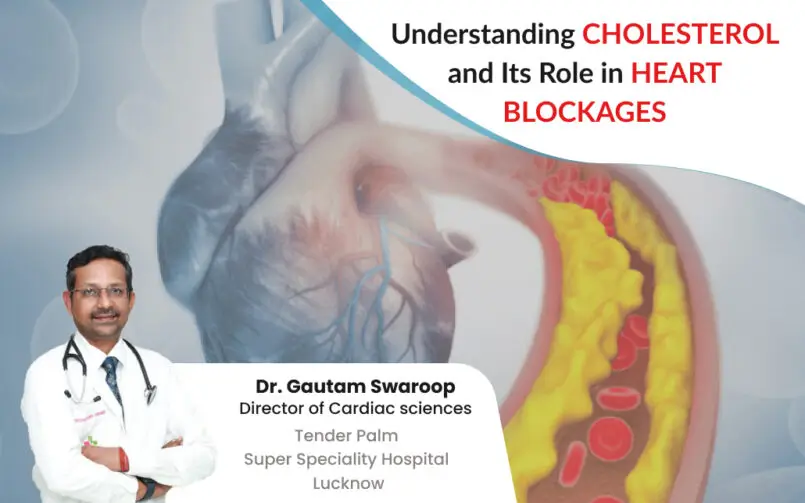 Understanding CHOLESTEROL and Its Role in HEART BLOCKAGES

Dr. Gautam Swaroop
Director of Cardiac sciences
Tender Palm
Super Speciality Hospital
Lucknow